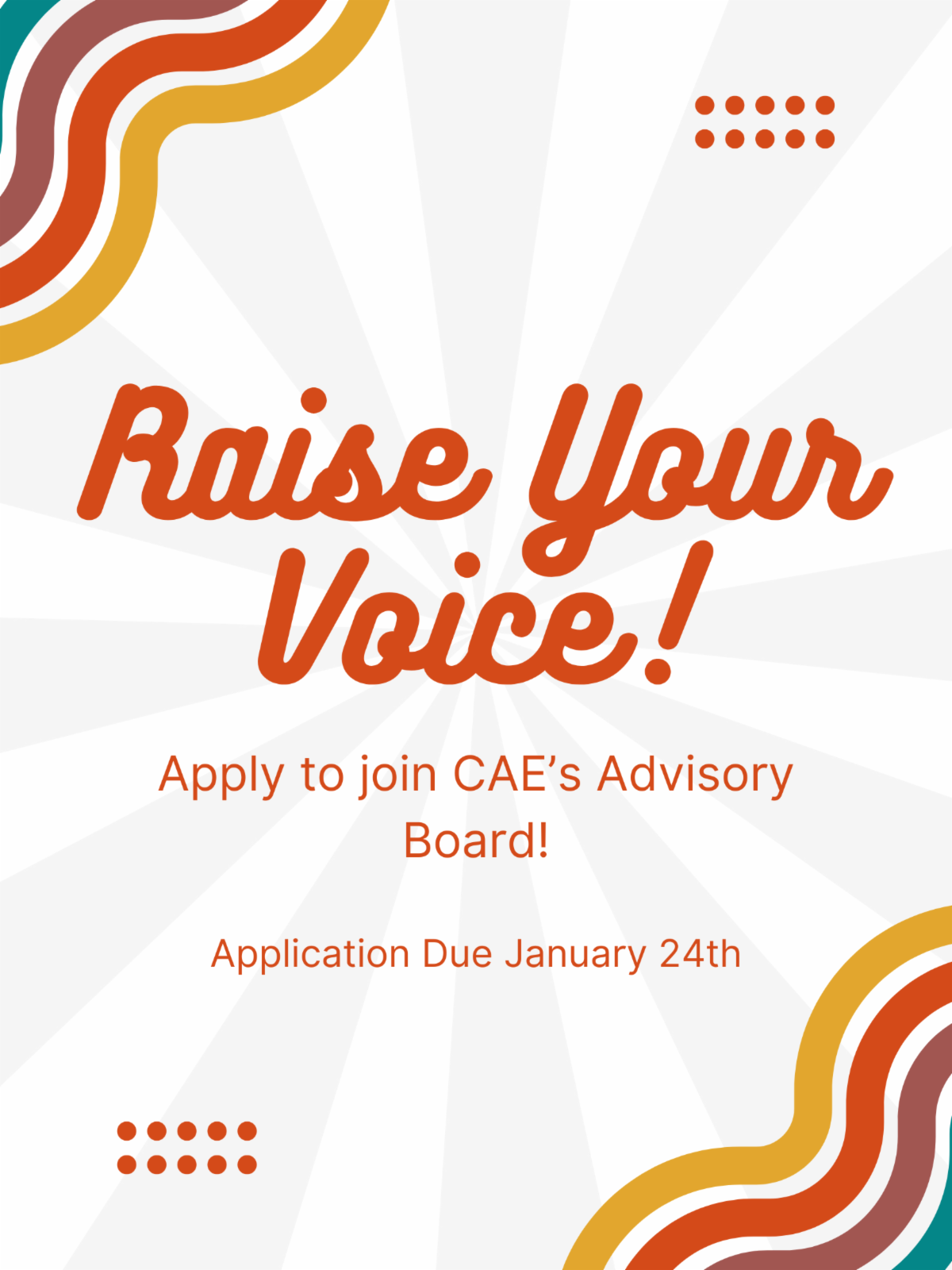 Raise Your Voice!

Apply to join CAE's Advisory Board!

Application Due January 24th